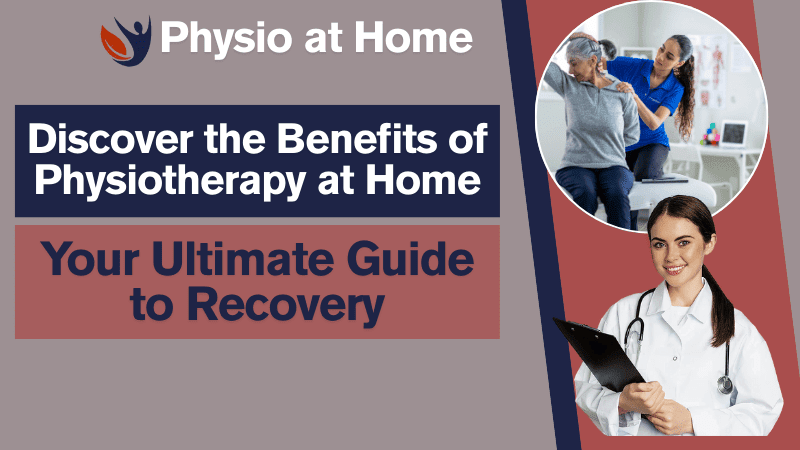 Physio at Home

Discover the Benefits of Physiotherapy at Home

Your Ultimate Guide to Recovery